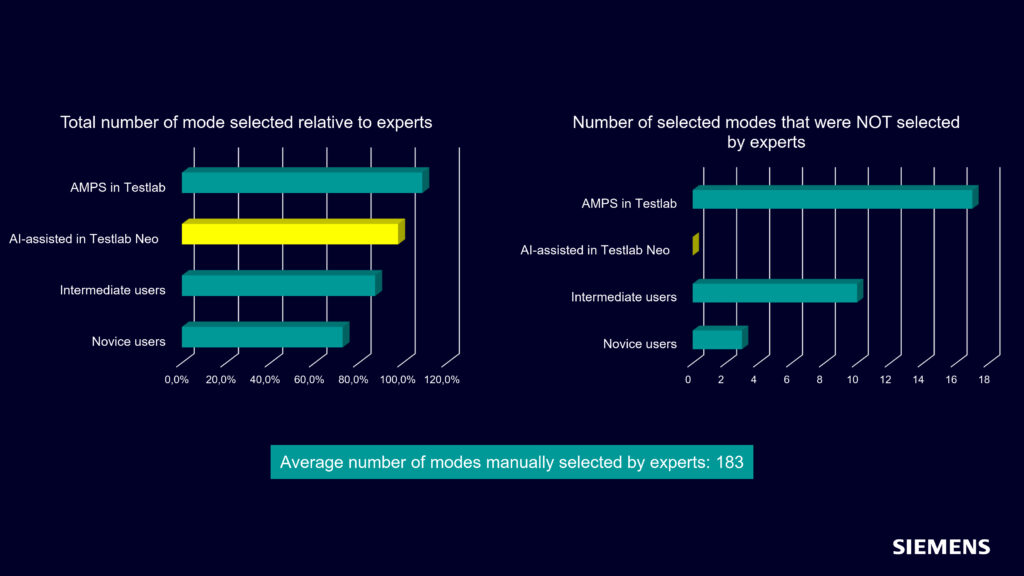 Total number of mode selected relative to experts

AMPS in Testlab
AI-assisted in Testlab Neo
Intermediate users
Novice users

0,0% 20,0% 40,0% 60,0% 80,0% 100,0% 120,0%

Number of selected modes that were NOT selected by experts

AMPS in Testlab
AI-assisted in Testlab Neo
Intermediate users
Novice users

0 2 4 6 8 10 12 14 16 18

Average number of modes manually selected by experts: 183

SIEMENS